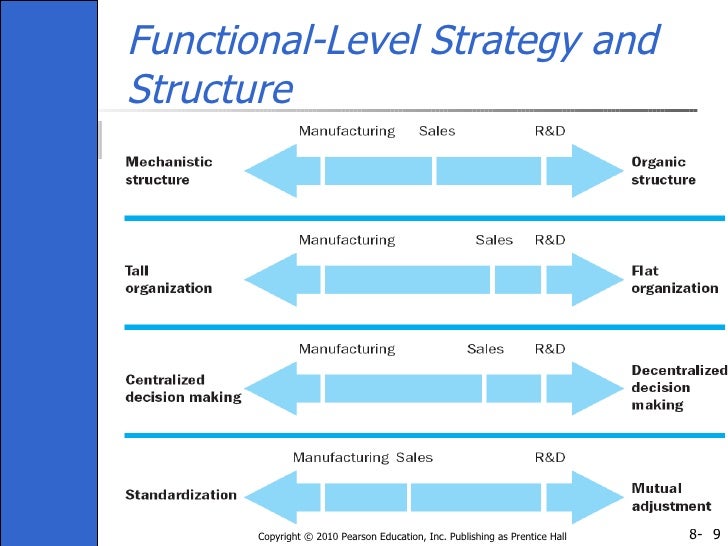 Functional-Level Strategy and Structure

Manufacturing Sales R&D

Mechanistic structure

Organic structure

Manufacturing Sales R&D

Tall organization

Flat organization

Manufacturing Sales R&D

Centralized decision making

Decentralized decision making

Manufacturing Sales R&D

Standardization

Mutual adjustment

Copyright © 2010 Pearson Education, Inc. Publishing as Prentice Hall

8- 9